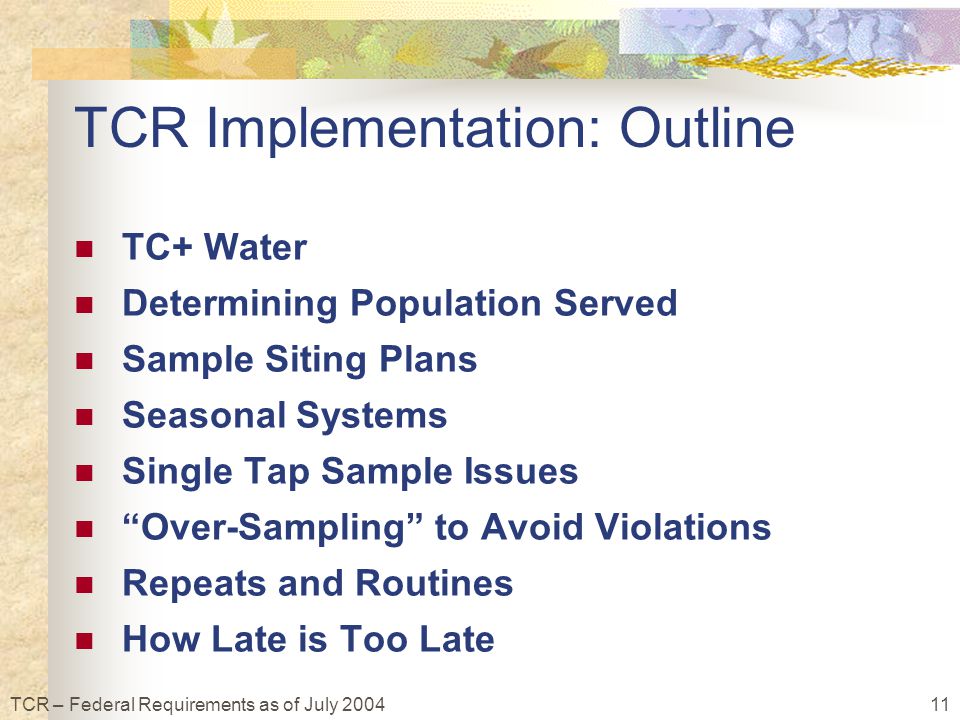 TCR Implementation: Outline

- TC+ Water
- Determining Population Served
- Sample Siting Plans
- Seasonal Systems
- Single Tap Sample Issues
- “Over-Sampling” to Avoid Violations
- Repeats and Routines
- How Late is Too Late

TCR – Federal Requirements as of July 2004

11